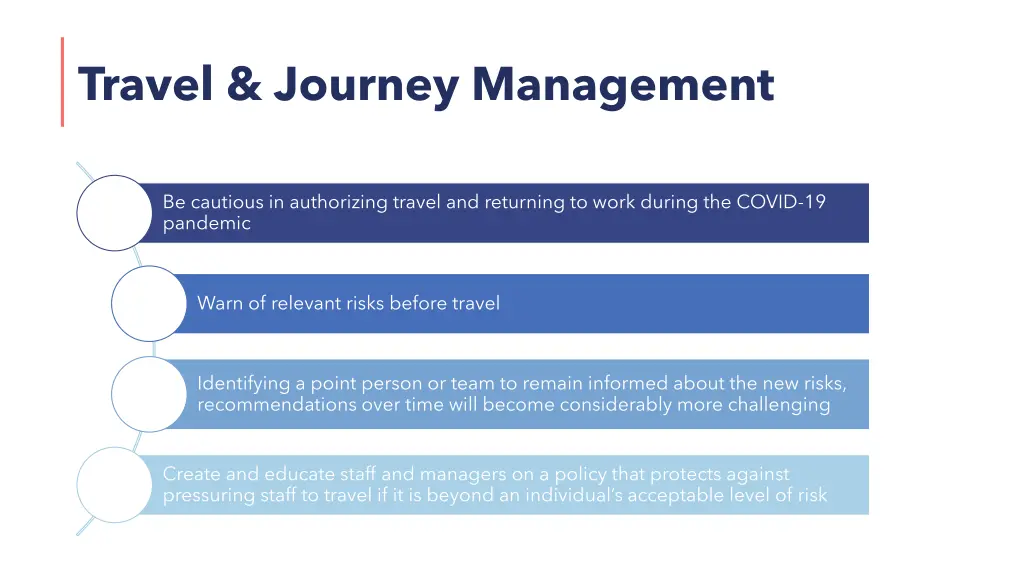 Travel & Journey Management

Be cautious in authorizing travel and returning to work during the COVID-19 pandemic

Warn of relevant risks before travel

Identifying a point person or team to remain informed about the new risks, recommendations over time will become considerably more challenging

Create and educate staff and managers on a policy that protects against pressuring staff to travel if it is beyond an individual's acceptable level of risk